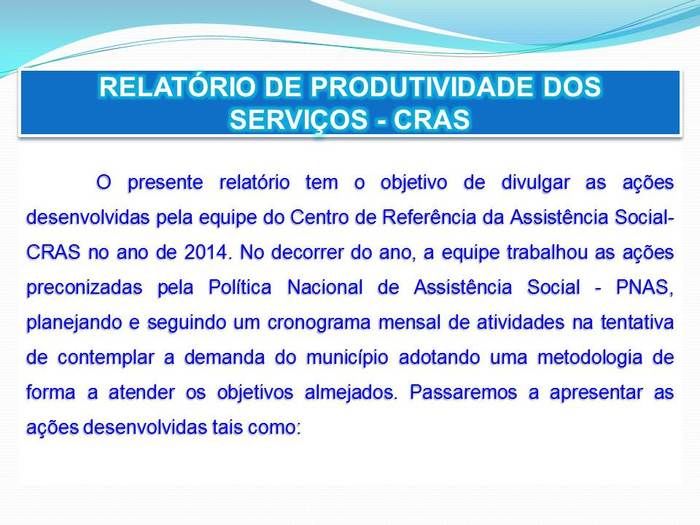 RELATÓRIO DE PRODUTIVIDADE DOS SERVIÇOS - CRAS

O presente relatório tem o objetivo de divulgar as ações desenvolvidas pela equipe do Centro de Referência da Assistência Social-CRAS no ano de 2014. No decorrer do ano, a equipe trabalhou as ações preconizadas pela Política Nacional de Assistência Social - PNAS, planejando e seguindo um cronograma mensal de atividades na tentativa de contemplar a demanda do município adotando uma metodologia de forma a atender os objetivos almejados. Passaremos a apresentar as ações desenvolvidas tais como: